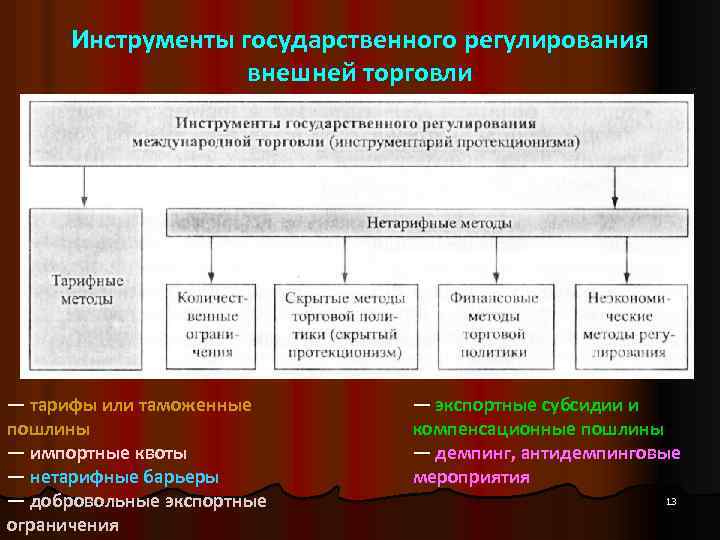 Инструменты государственного регулирования внешней торговли

Инструменты государственного регулирования международной торговли (инструментарий протекционизма)

Тарифные методы

Нетарифные методы

Количественные ограничения

Скрытые методы торговой политики (скрытый протекционизм)

Финансовые методы торговой политики

Неэкономические методы регулирования

— тарифы или таможенные пошлины
— импортные квоты
— нетарифные барьеры
— добровольные экспортные ограничения

— экспортные субсидии и компенсационные пошлины
— демпинг, антидемпинговые мероприятия

13